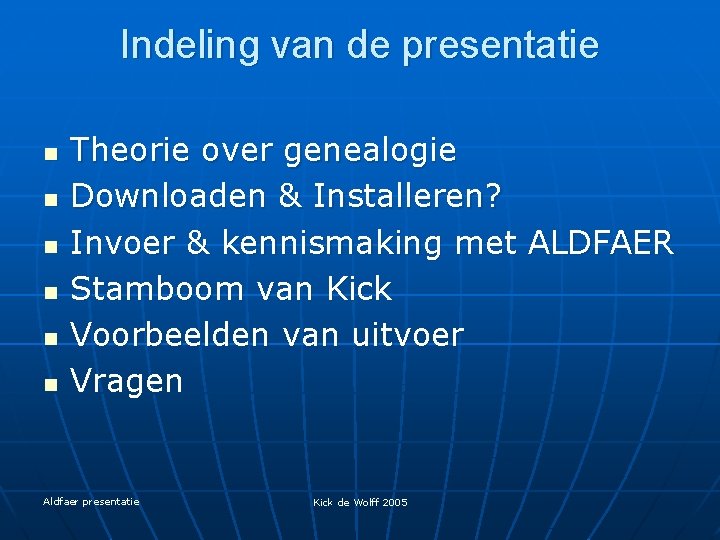 Indeling van de presentatie

- Theorie over genealogie
- Downloaden & Installeren?
- Invoer & kennismaking met ALDFAER
- Stamboom van Kick
- Voorbeelden van uitvoer
- Vragen

Aldfaer presentatie

Kick de Wolff 2005